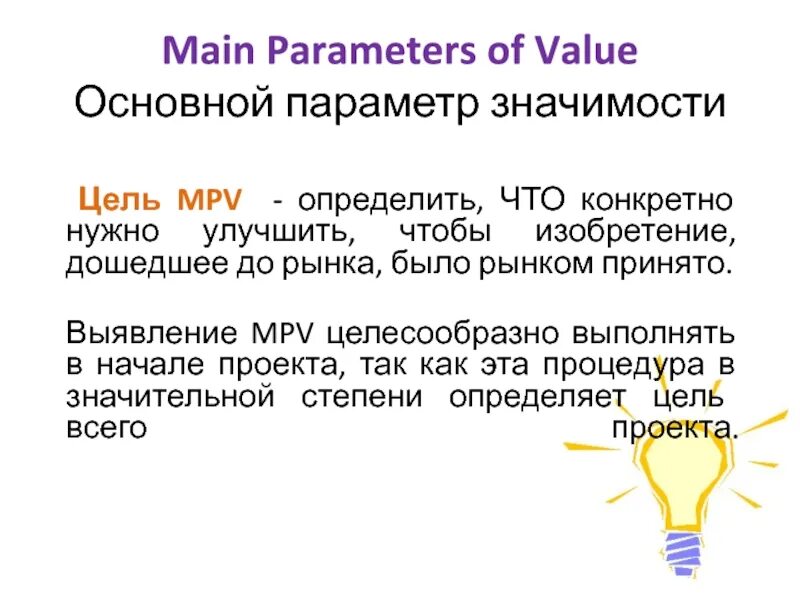 Main Parameters of Value
Основной параметр значимости

Цель MPV - определить, ЧТО конкретно нужно улучшить, чтобы изобретение, дошедшее до рынка, было рынком принято.

Выявление MPV целесообразно выполнять в начале проекта, так как эта процедура в значительной степени определяет цель всего проекта.